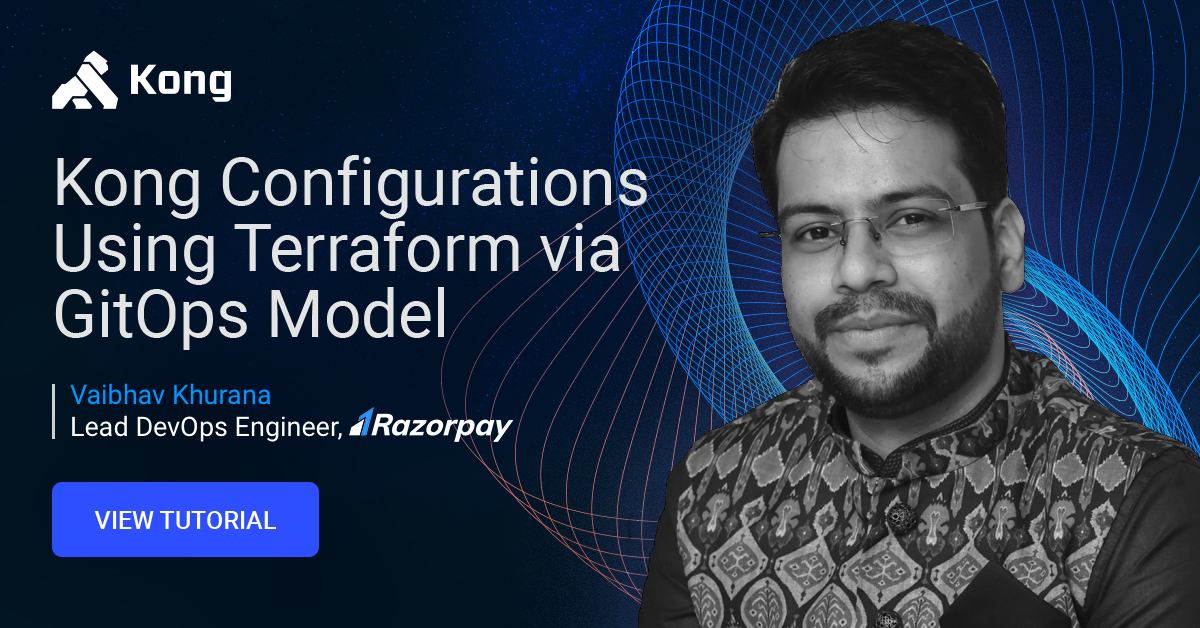 Kong

Kong Configurations Using Terraform via GitOps Model

Vaibhav Khurana
Lead DevOps Engineer, Razorpay

VIEW TUTORIAL